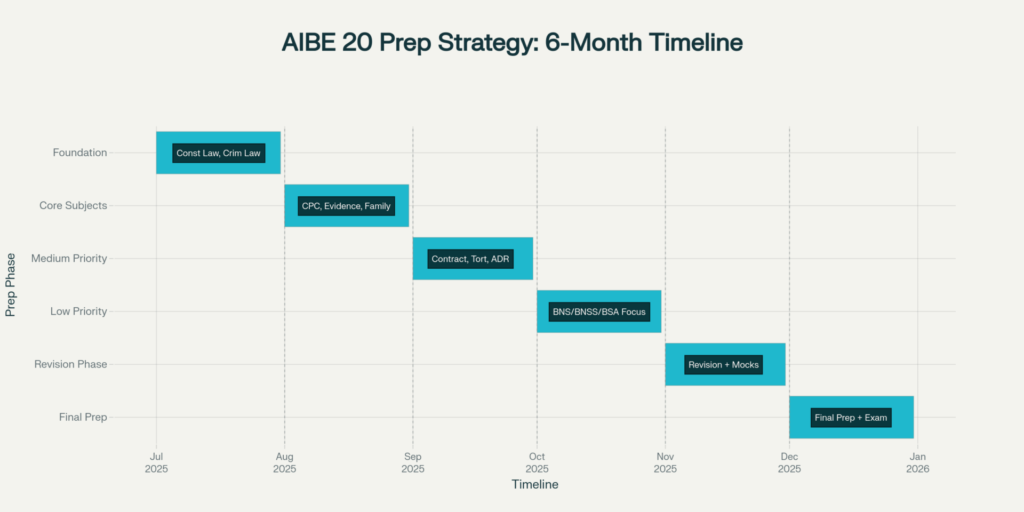 AIBE 20 Prep Strategy: 6-Month Timeline

Prep Phase

Foundation
Core Subjects
Medium Priority
Low Priority
Revision Phase
Final Prep

Const Law, Crim Law
CPC, Evidence, Family
Contract, Tort, ADR
BNS/BNSS/BSA Focus
Revision + Mocks
Final Prep + Exam

Jul 2025
Aug 2025
Sep 2025
Oct 2025
Nov 2025
Dec 2025
Jan 2026

Timeline